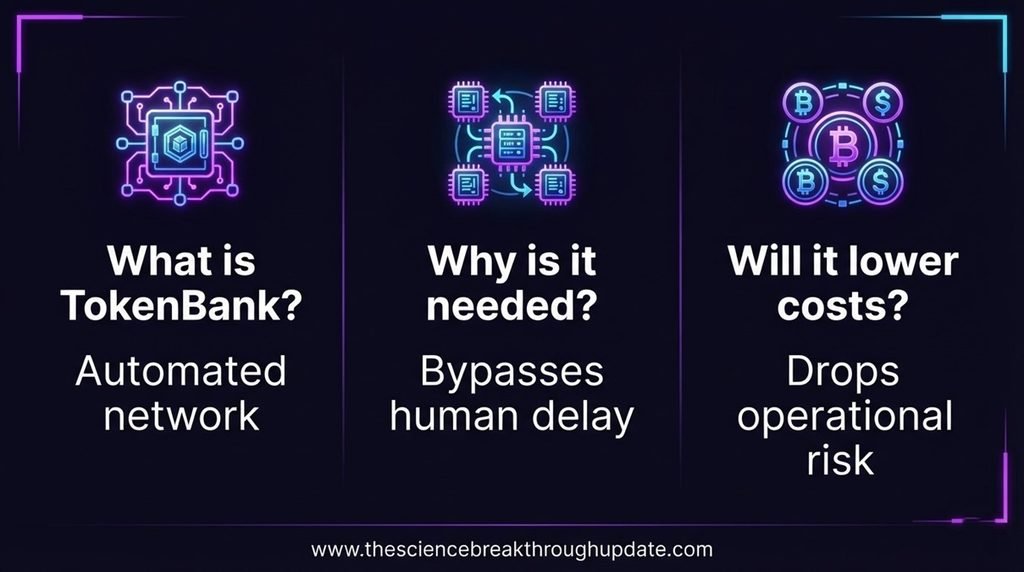 What is TokenBank?

Automated network

Why is it needed?

Bypasses human delay

Will it lower costs?

Drops operational risk

www.thesciencebreakthroughupdate.com